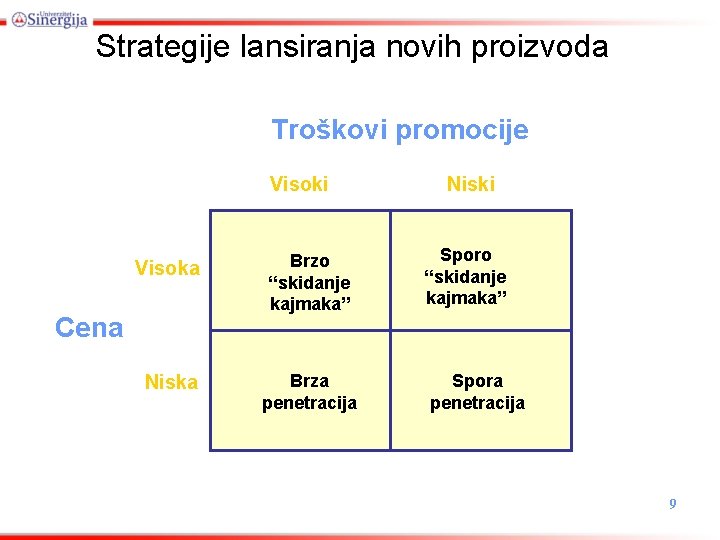 Univerzitet Sinergija

Strategije lansiranja novih proizvoda

Troškovi promocije

Cena

| | Visoki | Niski |
|---|---|---|
| Visoka | Brzo “skidanje kajmaka” | Sporo “skidanje kajmaka” |
| Niska | Brza penetracija | Spora penetracija |

9